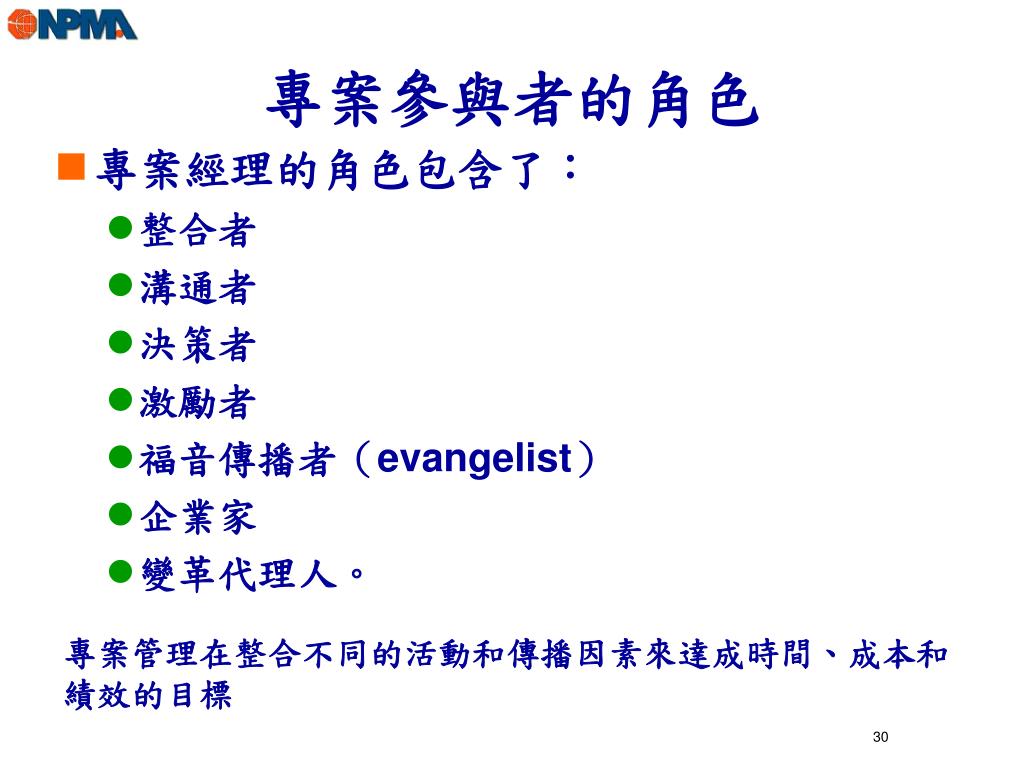 NPMA

專案參與者的角色

專案經理的角色包含了：

整合者

溝通者

決策者

激勵者

福音傳播者（evangelist）

企業家

變革代理人。

專案管理在整合不同的活動和傳播因素來達成時間、成本和績效的目標

30